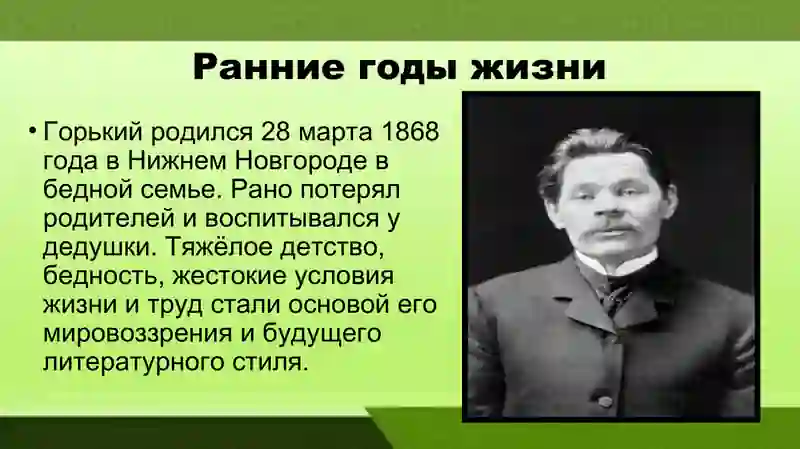 Ранние годы жизни

• Горький родился 28 марта 1868 года в Нижнем Новгороде в бедной семье. Рано потерял родителей и воспитывался у дедушки. Тяжёлое детство, бедность, жестокие условия жизни и труд стали основой его мировоззрения и будущего литературного стиля.